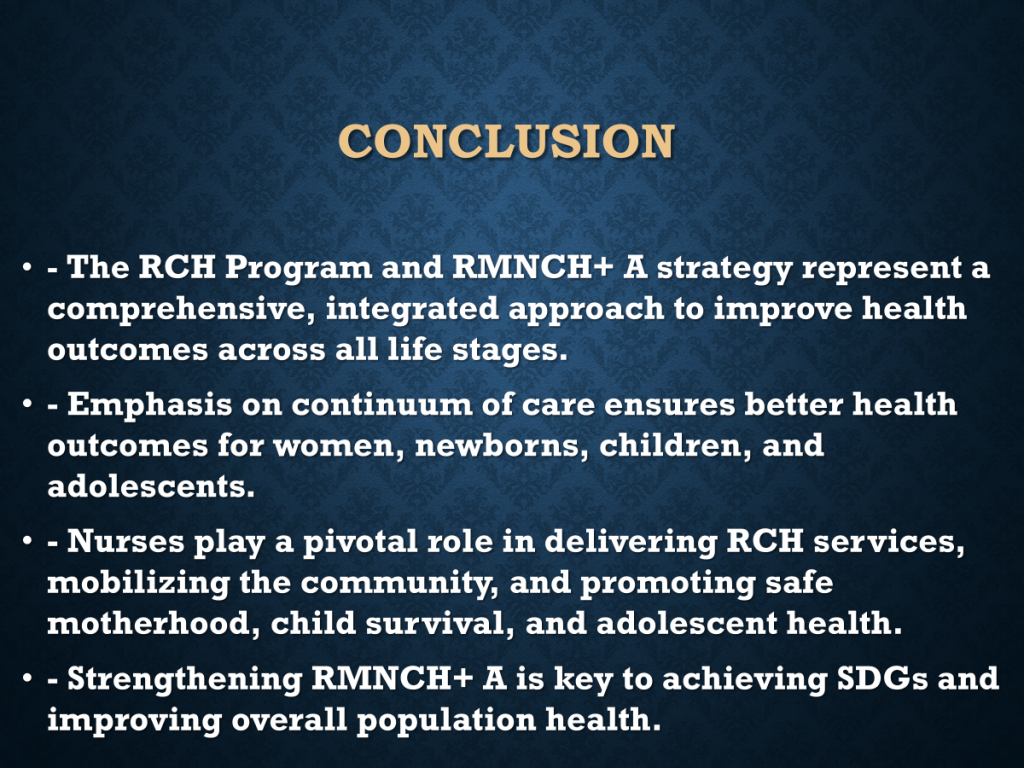 CONCLUSION

• - The RCH Program and RMNCH+ A strategy represent a comprehensive, integrated approach to improve health outcomes across all life stages.

• - Emphasis on continuum of care ensures better health outcomes for women, newborns, children, and adolescents.

• - Nurses play a pivotal role in delivering RCH services, mobilizing the community, and promoting safe motherhood, child survival, and adolescent health.

• - Strengthening RMNCH+ A is key to achieving SDGs and improving overall population health.